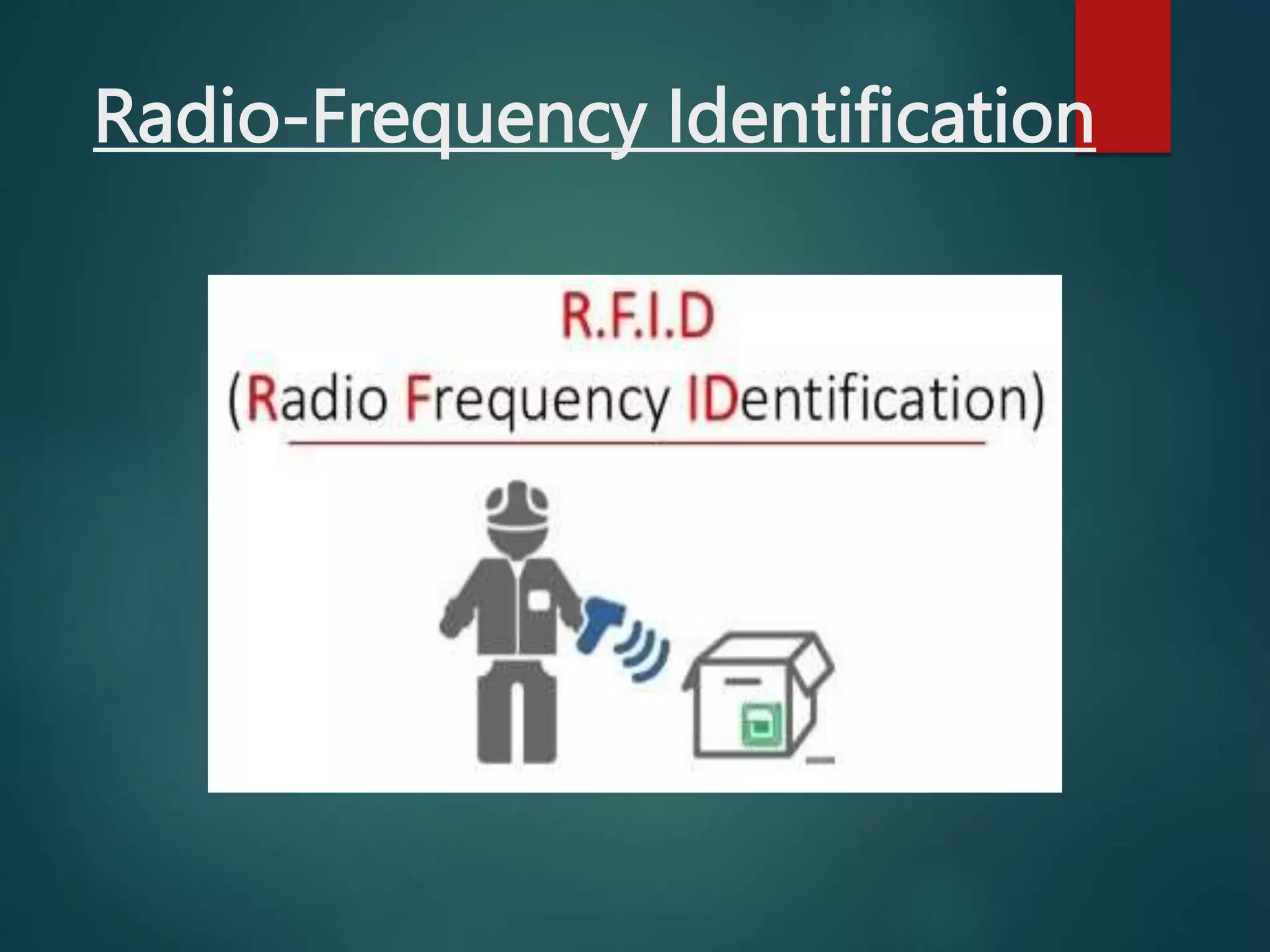 Radio-Frequency Identification

R.F.I.D
(Radio Frequency IDentification)